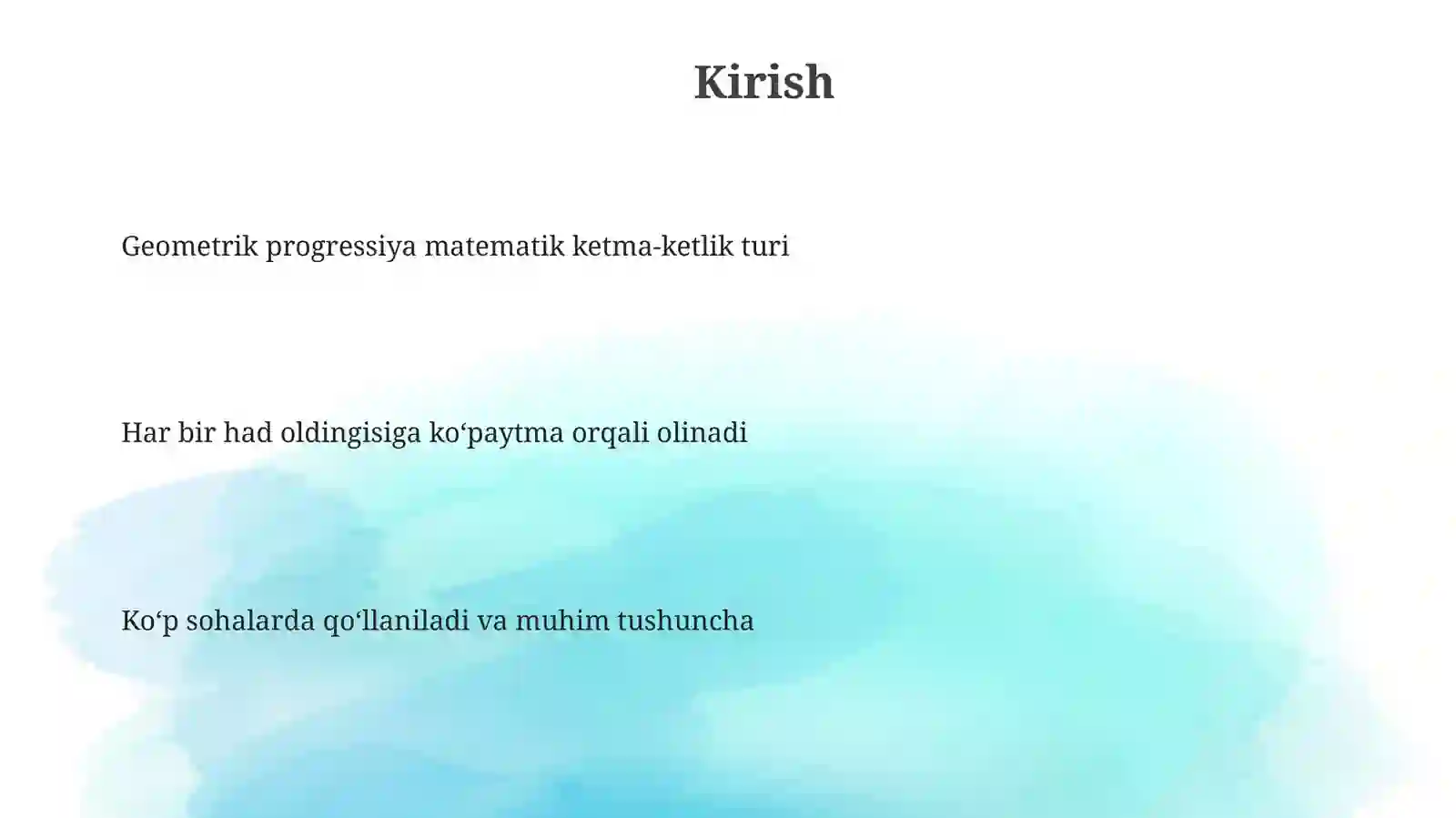 Kirish

Geometrik progressiya matematik ketma-ketlik turi

Har bir had oldingisiga ko‘paytma orqali olinadi

Ko‘p sohalarda qo‘llaniladi va muhim tushuncha